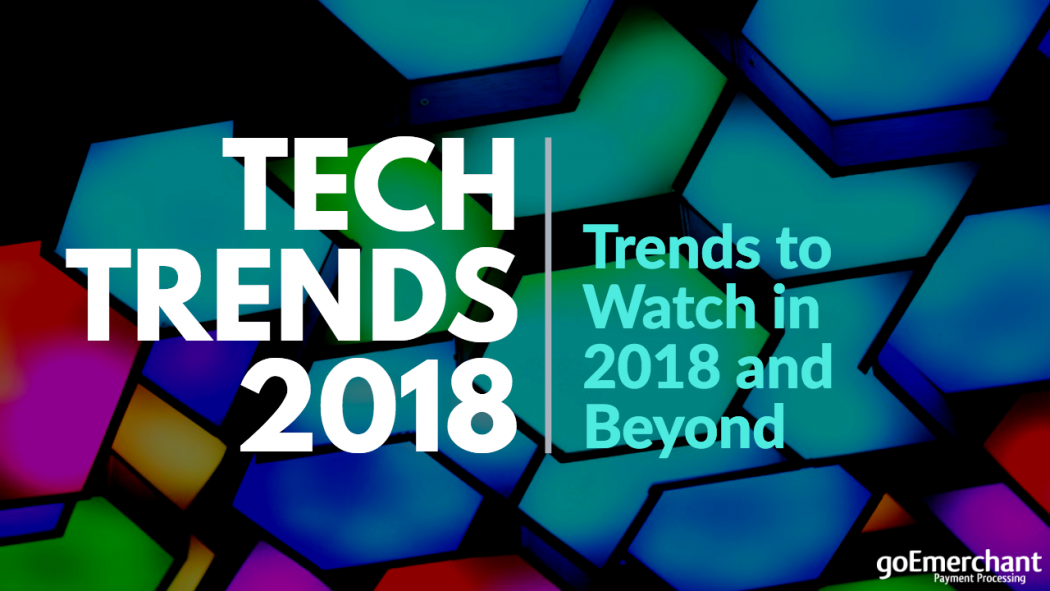 TECH
TRENDS
2018

Trends to Watch in 2018 and Beyond

goEmerchant
Payment Processing